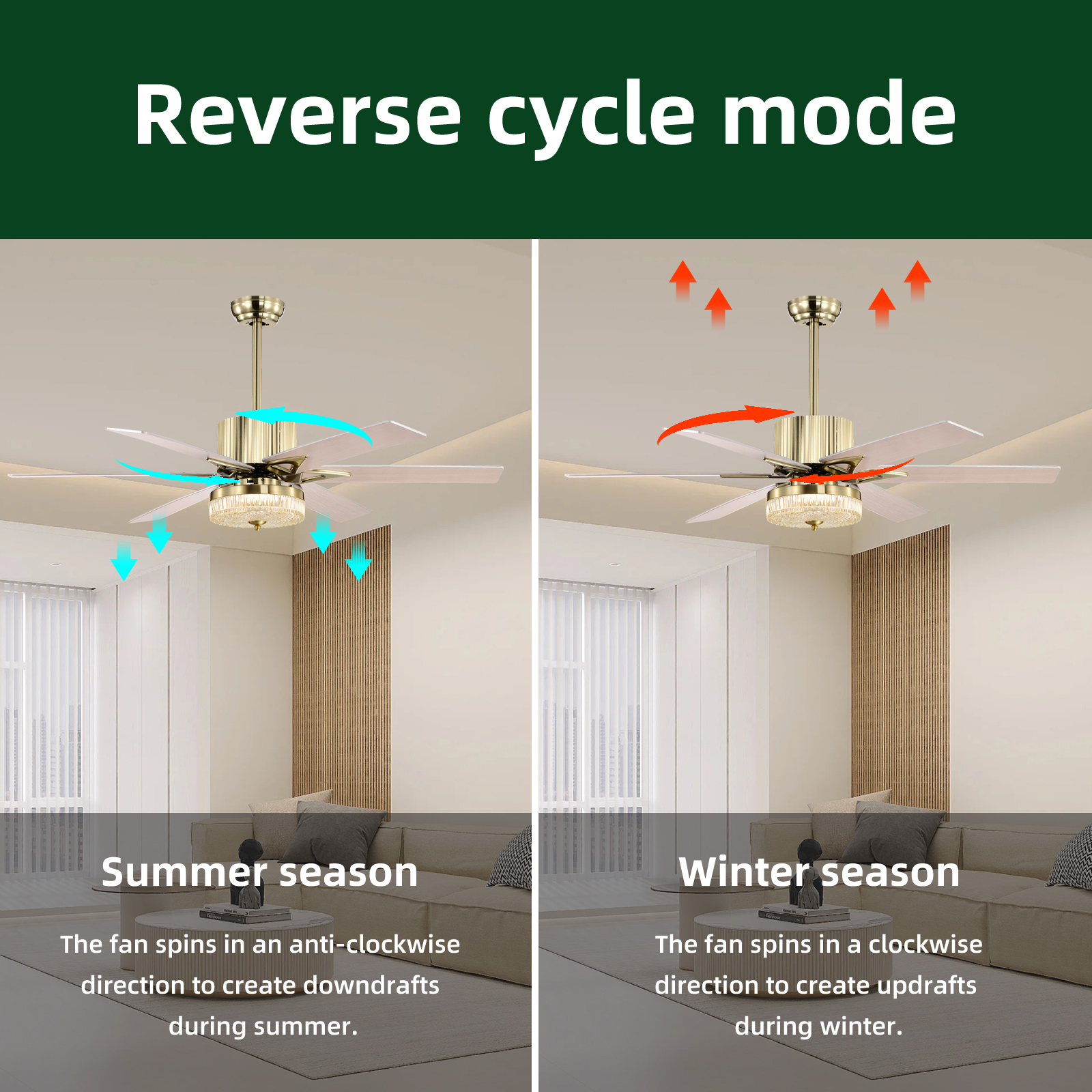 Reverse cycle mode

Summer season

The fan spins in an anti-clockwise direction to create downdrafts during summer.

Winter season

The fan spins in a clockwise direction to create updrafts during winter.